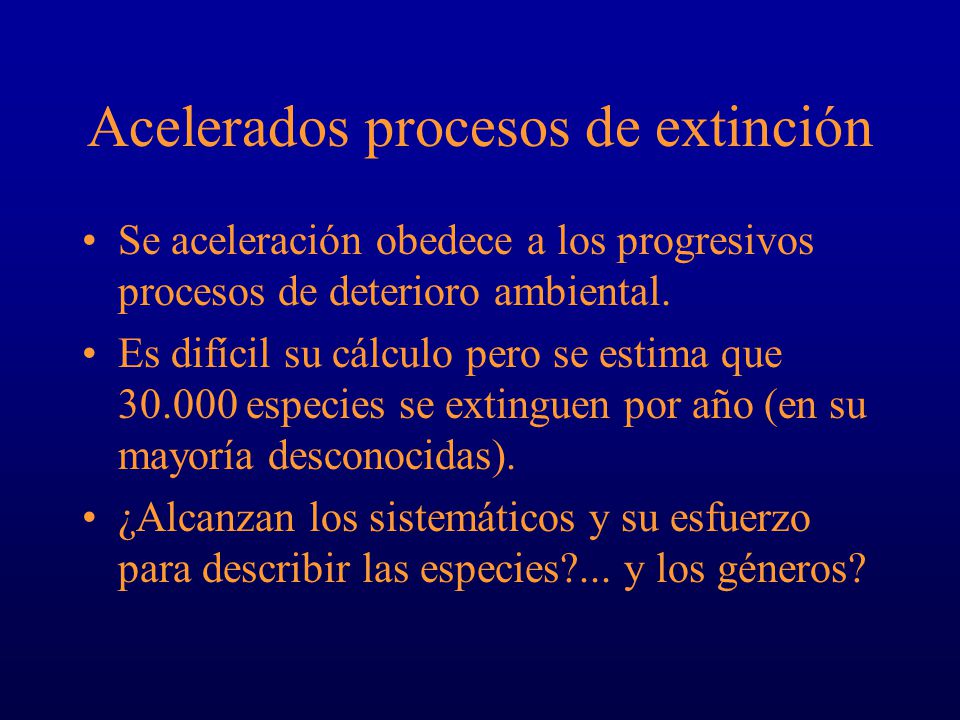 Acelerados procesos de extinción

• Se aceleración obedece a los progresivos procesos de deterioro ambiental.

• Es difícil su cálculo pero se estima que 30.000 especies se extinguen por año (en su mayoría desconocidas).

• ¿Alcanzan los sistemáticos y su esfuerzo para describir las especies?... y los géneros?